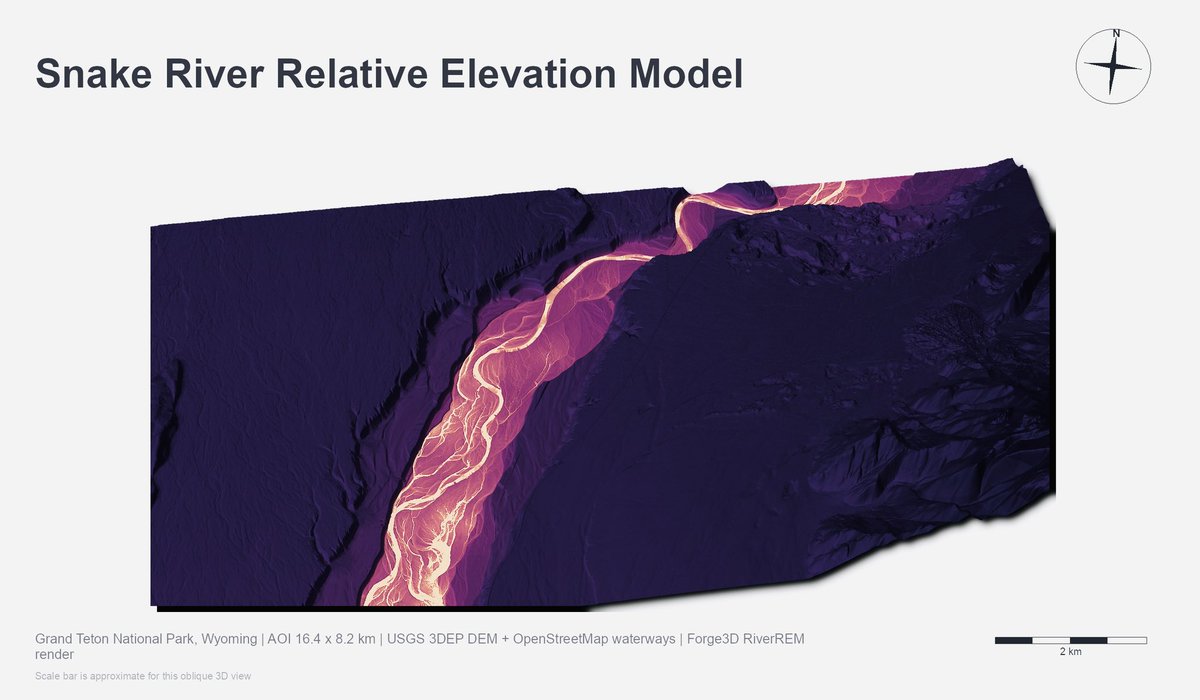 Snake River Relative Elevation Model

N

Grand Teton National Park, Wyoming | AOI 16.4 x 8.2 km | USGS 3DEP DEM + OpenStreetMap waterways | Forge3D RiverREM render

Scale bar is approximate for this oblique 3D view

2 km